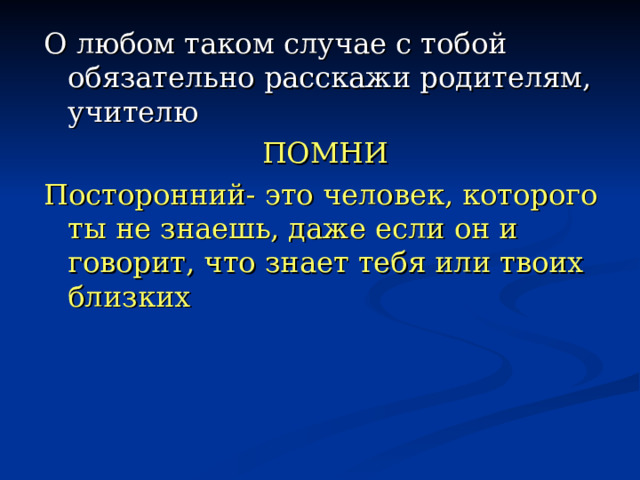 О любом таком случае с тобой обязательно расскажи родителям, учителю

ПОМНИ

Посторонний- это человек, которого ты не знаешь, даже если он и говорит, что знает тебя или твоих близких